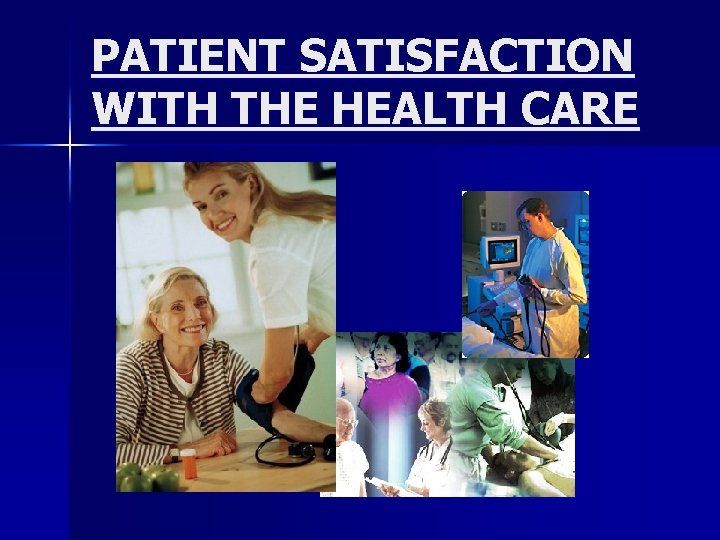 PATIENT SATISFACTION WITH THE HEALTH CARE